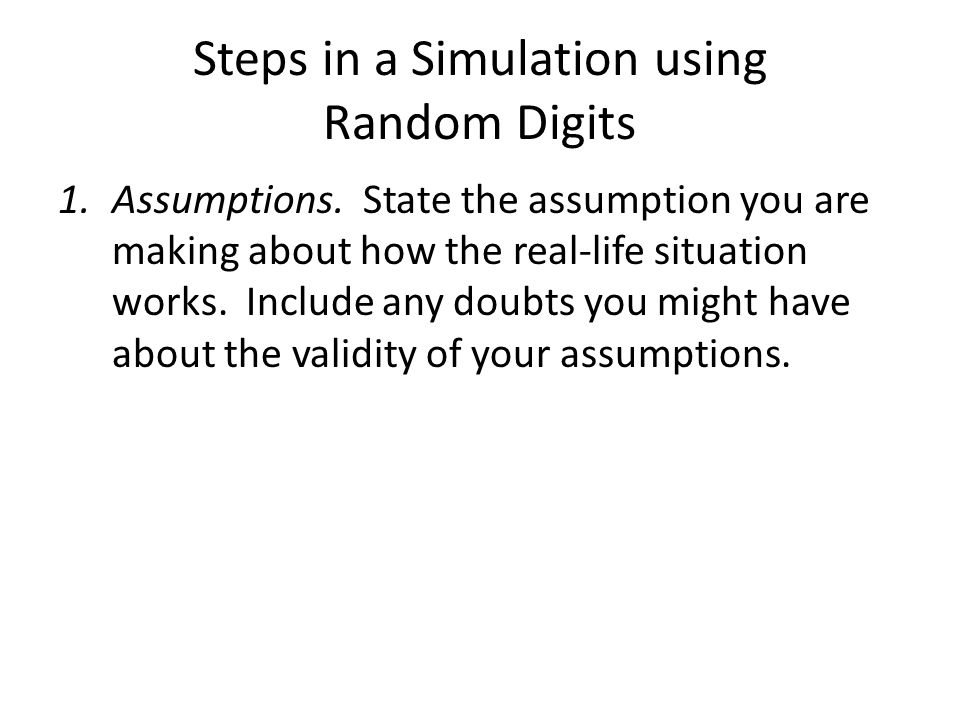 Steps in a Simulation using Random Digits

1. Assumptions. State the assumption you are making about how the real-life situation works. Include any doubts you might have about the validity of your assumptions.